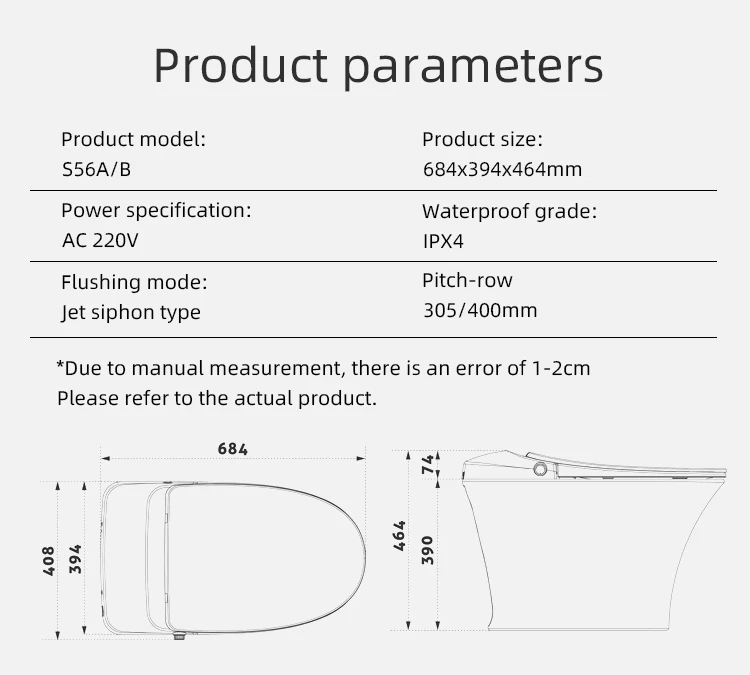 Product parameters

| Product model: S56A/B | Product size: 684x394x464mm |
|---|---|
| Power specification: AC 220V | Waterproof grade: IPX4 |
| Flushing mode: Jet siphon type | Pitch-row 305/400mm |

*Due to manual measurement, there is an error of 1-2cm
Please refer to the actual product.

684
408
394
74
464
390